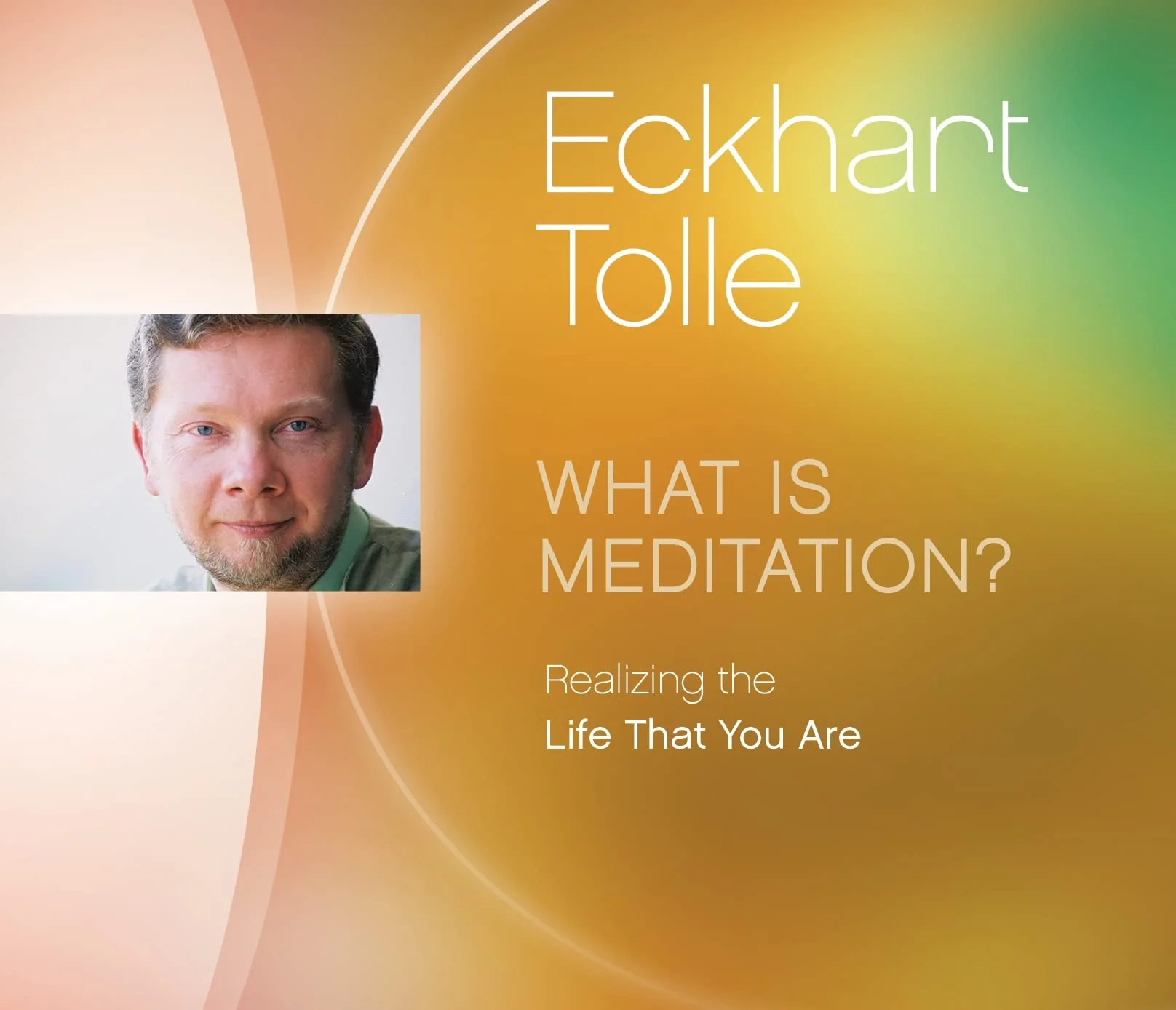 Eckhart Tolle

WHAT IS MEDITATION?

Realizing the
Life That You Are